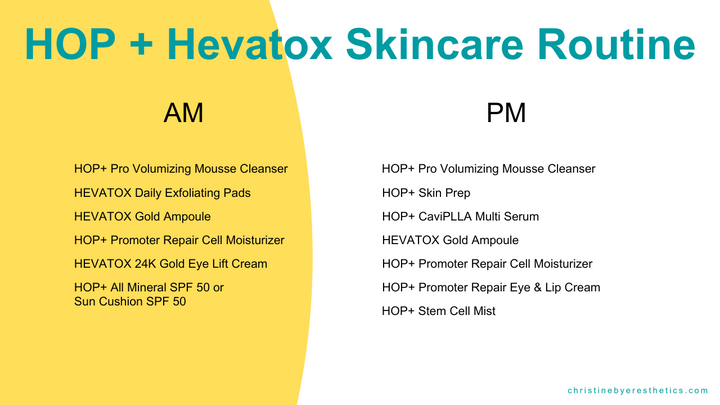 HOP + Hevatox Skincare Routine

AM

HOP+ Pro Volumizing Mousse Cleanser

HEVATOX Daily Exfoliating Pads

HEVATOX Gold Ampoule

HOP+ Promoter Repair Cell Moisturizer

HEVATOX 24K Gold Eye Lift Cream

HOP+ All Mineral SPF 50 or
Sun Cushion SPF 50

PM

HOP+ Pro Volumizing Mousse Cleanser

HOP+ Skin Prep

HOP+ CaviPLLA Multi Serum

HEVATOX Gold Ampoule

HOP+ Promoter Repair Cell Moisturizer

HOP+ Promoter Repair Eye & Lip Cream

HOP+ Stem Cell Mist

christinebyeresthetics.com